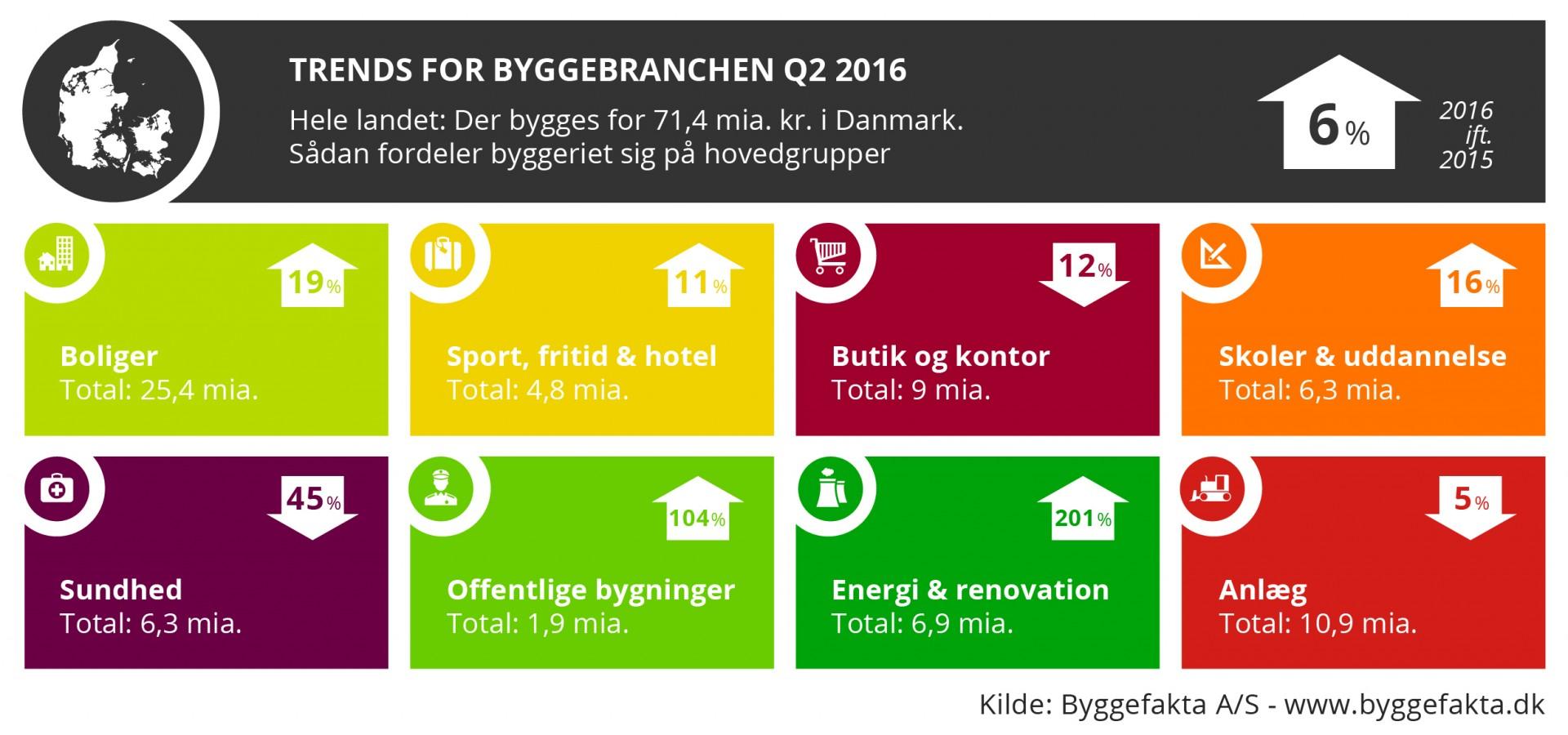 TRENDS FOR BYGGEBRANCHEN Q2 2016

Hele landet: Der bygges for 71,4 mia. kr. i Danmark.
Sådan fordeler byggeriet sig på hovedgrupper

6 %

2016 ift. 2015

19 %

Boliger
Total: 25,4 mia.

11 %

Sport, fritid & hotel
Total: 4,8 mia.

12 %

Butik og kontor
Total: 9 mia.

16 %

Skoler & uddannelse
Total: 6,3 mia.

45 %

Sundhed
Total: 6,3 mia.

104 %

Offentlige bygninger
Total: 1,9 mia.

201 %

Energi & renovation
Total: 6,9 mia.

5 %

Anlæg
Total: 10,9 mia.

Kilde: Byggefakta A/S - www.byggefakta.dk